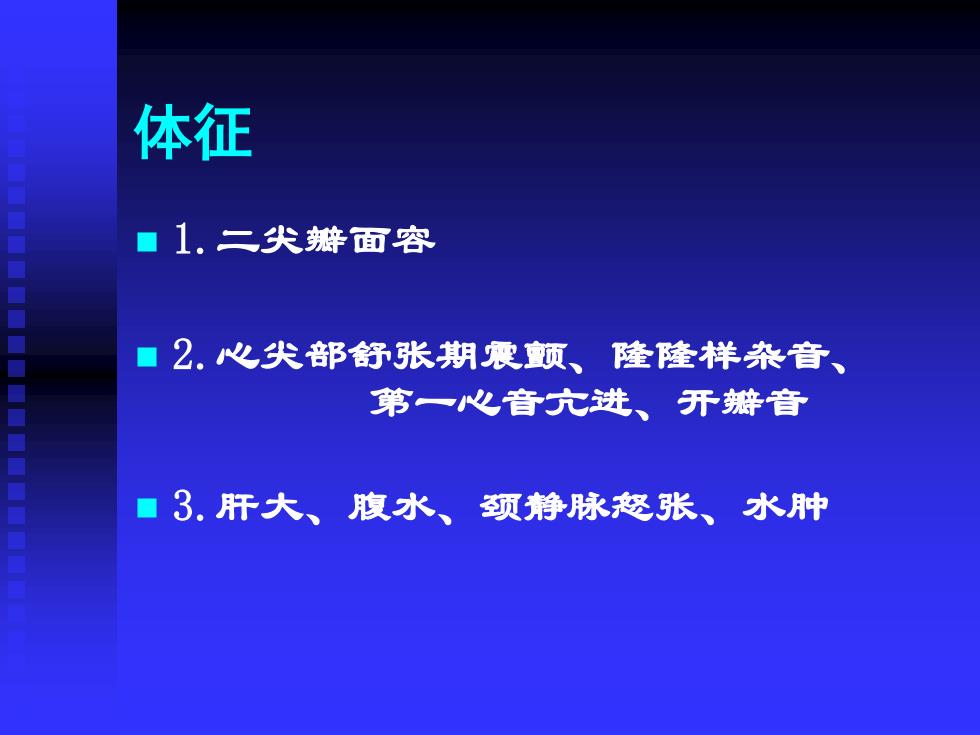 体征

1. 二尖瓣面容

2. 心尖部舒张期震颤、隆隆样杂音、第一心音亢进、开瓣音

3. 肝大、腹水、颈静脉怒张、水肿